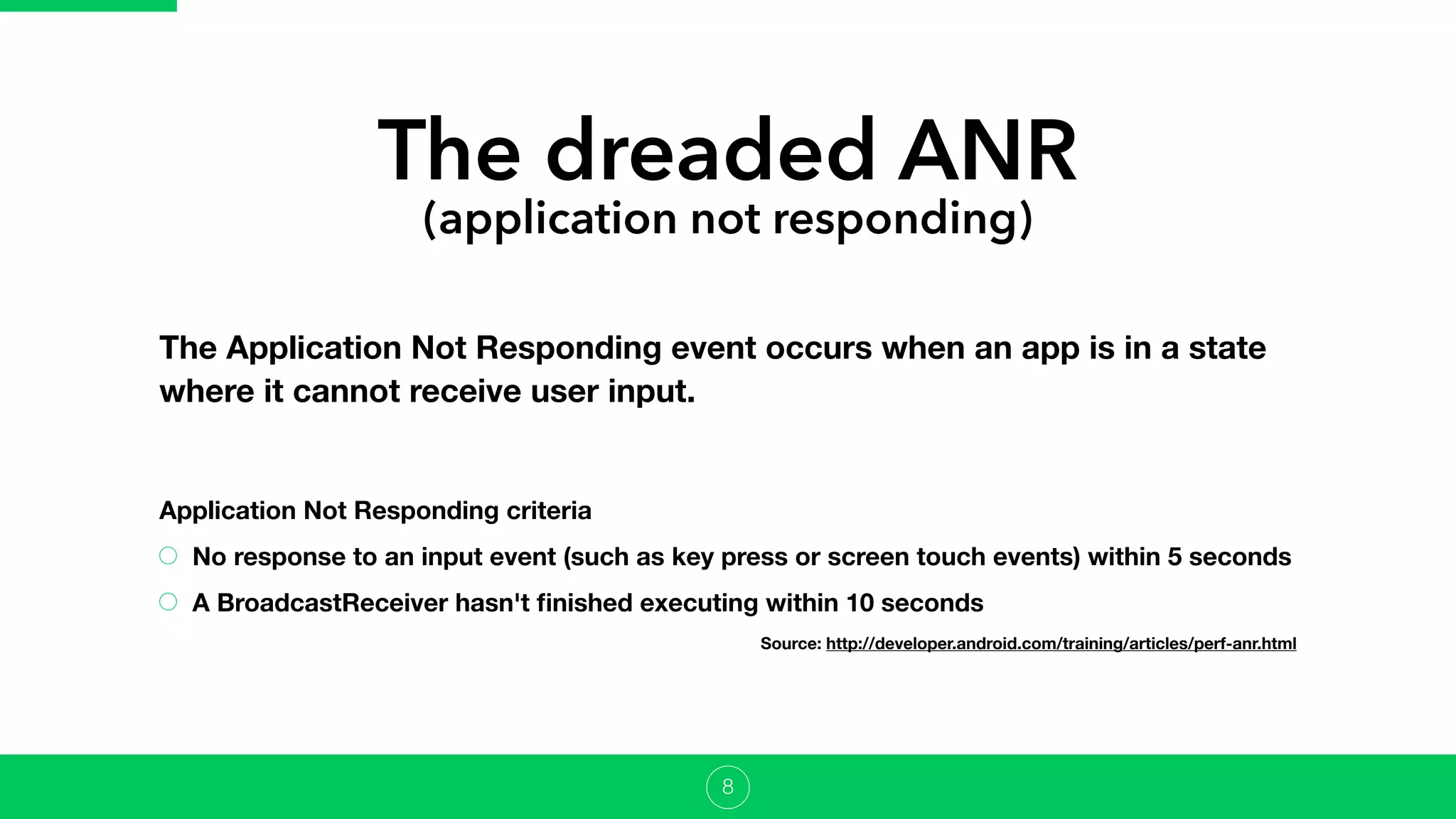 The dreaded ANR
(application not responding)

The Application Not Responding event occurs when an app is in a state where it cannot receive user input.

Application Not Responding criteria

No response to an input event (such as key press or screen touch events) within 5 seconds

A BroadcastReceiver hasn't finished executing within 10 seconds

Source: http://developer.android.com/training/articles/perf-anr.html

8